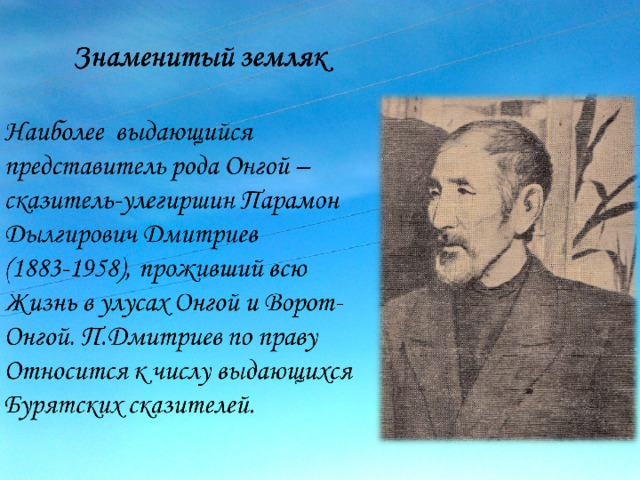 Знаменитый земляк

Наиболее выдающийся представитель рода Онгой – сказитель-улегиршин Парамон Дылгирович Дмитриев (1883-1958), проживший всю Жизнь в улусах Онгой и Ворот-Онгой. П.Дмитриев по праву Относится к числу выдающихся Бурятских сказителей.